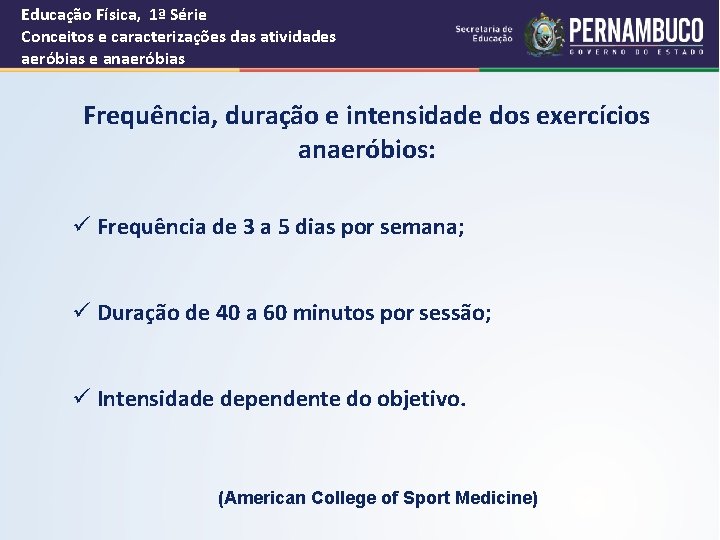 Educação Física, 1ª Série
Conceitos e caracterizações das atividades aeróbias e anaeróbias

Secretaria de Educação

PERNAMBUCO
GOVERNO DO ESTADO

Frequência, duração e intensidade dos exercícios anaeróbios:

✓ Frequência de 3 a 5 dias por semana;

✓ Duração de 40 a 60 minutos por sessão;

✓ Intensidade dependente do objetivo.

(American College of Sport Medicine)